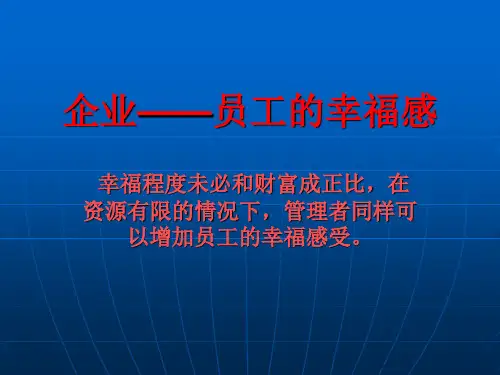 企业——员工的幸福感

幸福程度未必和财富成正比，在资源有限的情况下，管理者同样可以增加员工的幸福感受。